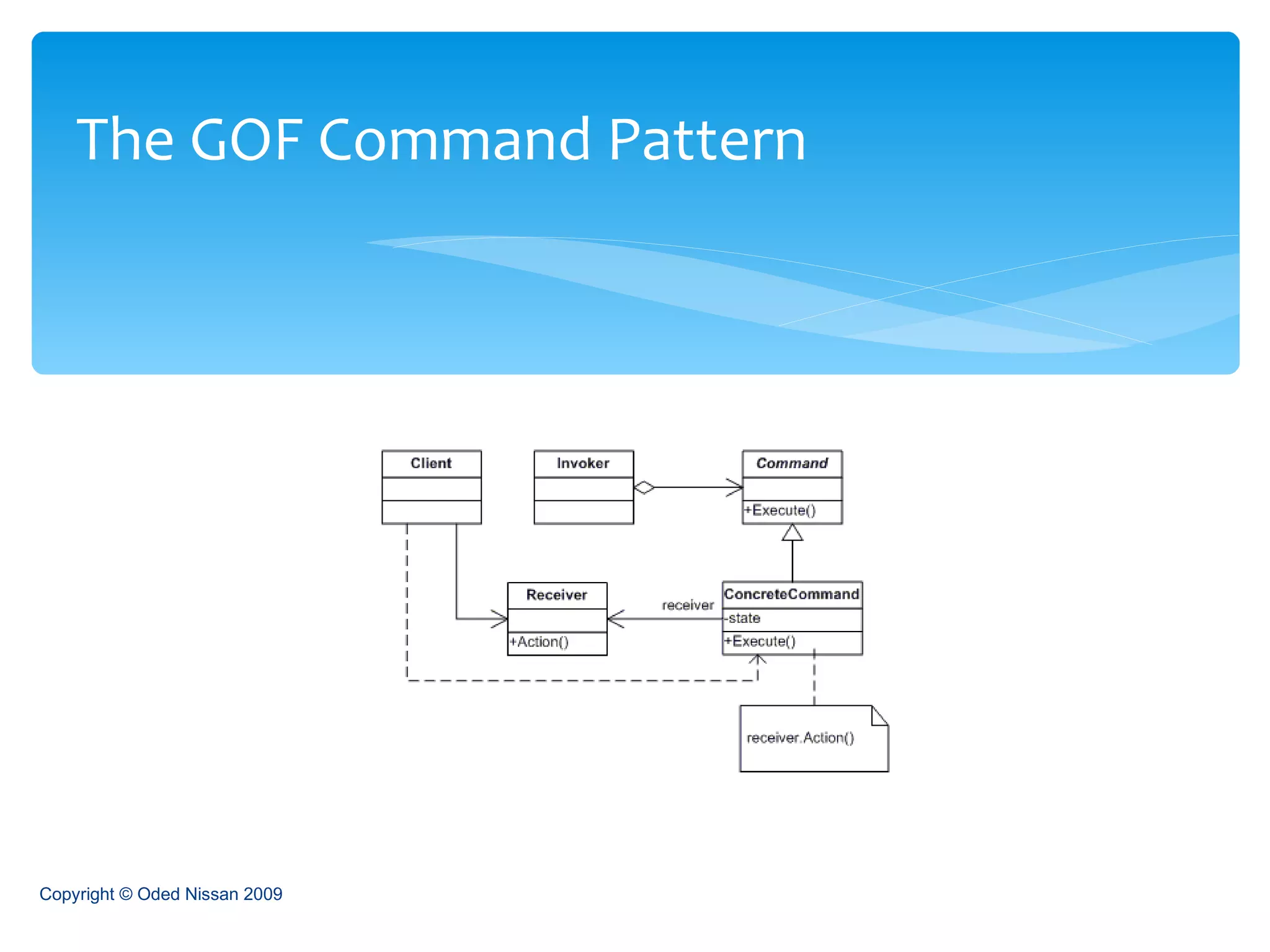 The GOF Command Pattern

Client

Invoker

Command

+Execute()

Receiver

+Action()

receiver

ConcreteCommand

-state

+Execute()

receiver.Action()

Copyright © Oded Nissan 2009